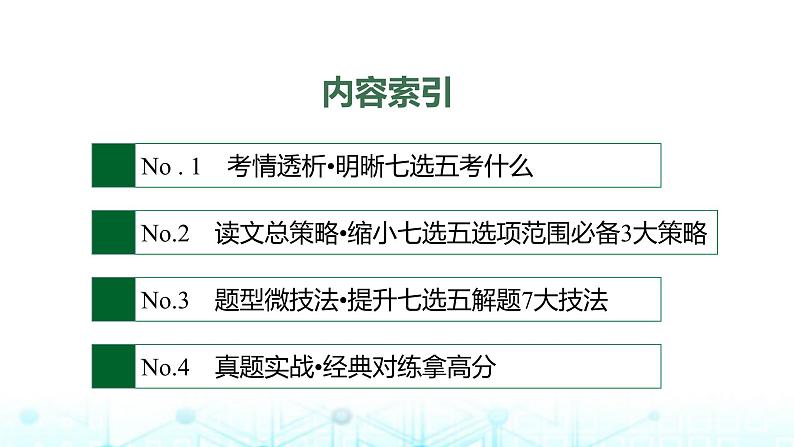 内容索引

No . 1　考情透析•明晰七选五考什么

No.2　读文总策略•缩小七选五选项范围必备3大策略

No.3　题型微技法•提升七选五解题7大技法

No.4　真题实战•经典对练拿高分